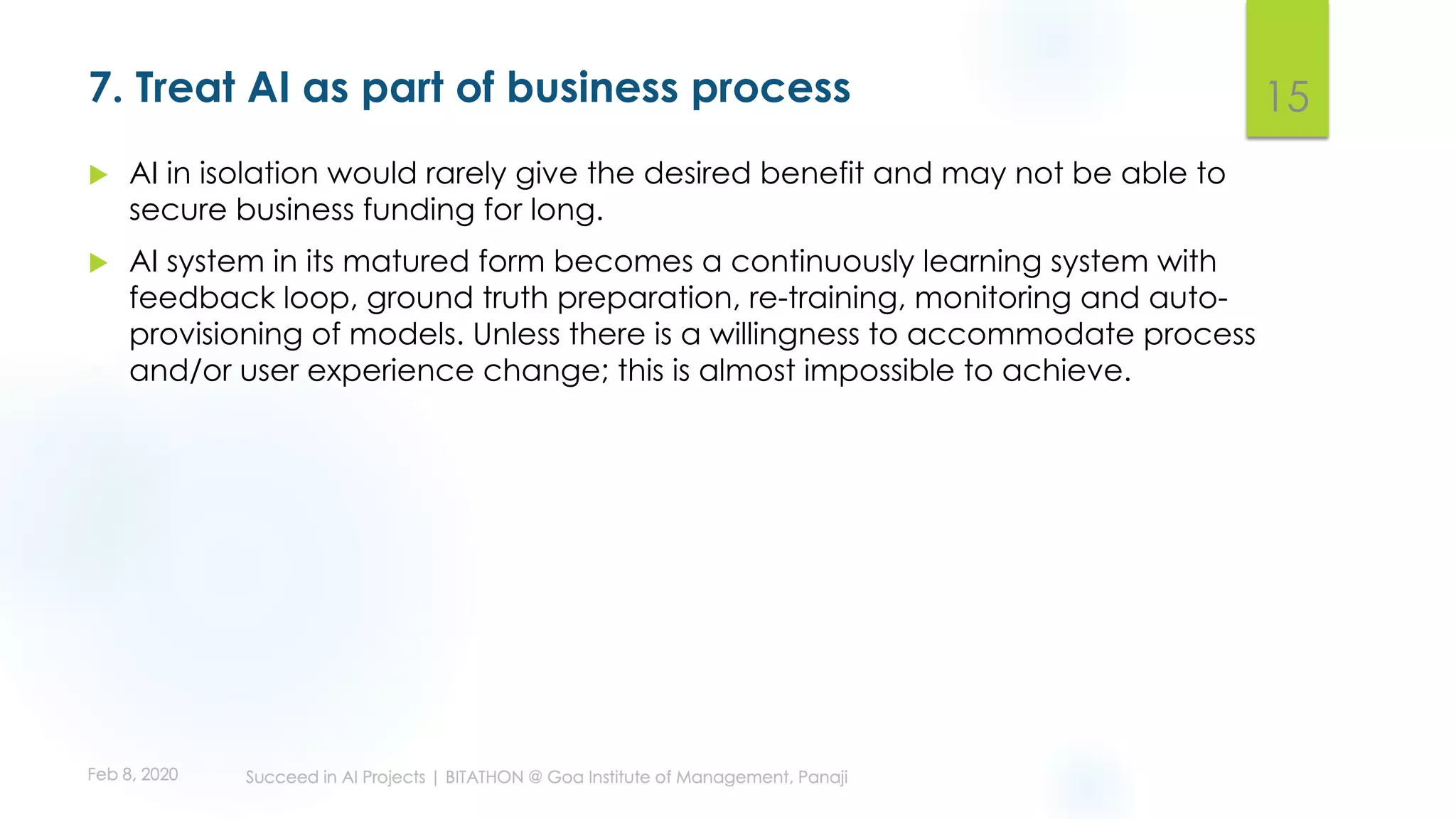 7. Treat AI as part of business process

15

AI in isolation would rarely give the desired benefit and may not be able to secure business funding for long.

AI system in its matured form becomes a continuously learning system with feedback loop, ground truth preparation, re-training, monitoring and auto-provisioning of models. Unless there is a willingness to accommodate process and/or user experience change; this is almost impossible to achieve.

Feb 8, 2020

Succeed in AI Projects | BITATHON @ Goa Institute of Management, Panaji